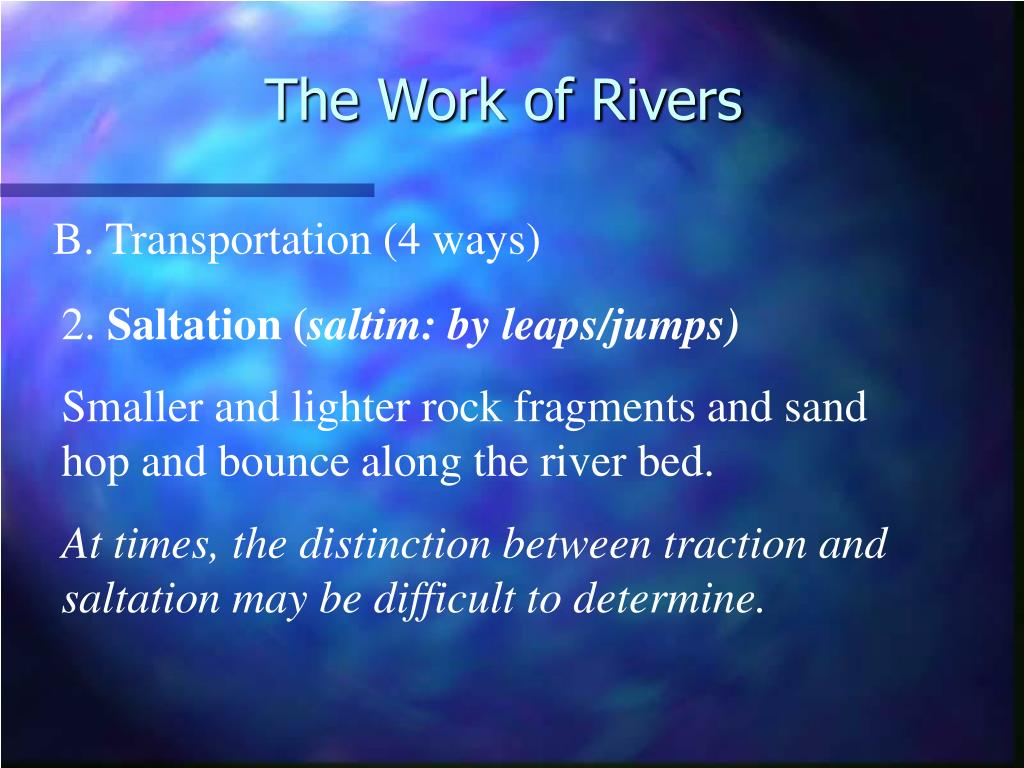 The Work of Rivers

B. Transportation (4 ways)

2. Saltation (saltim: by leaps/jumps)

Smaller and lighter rock fragments and sand hop and bounce along the river bed.

At times, the distinction between traction and saltation may be difficult to determine.